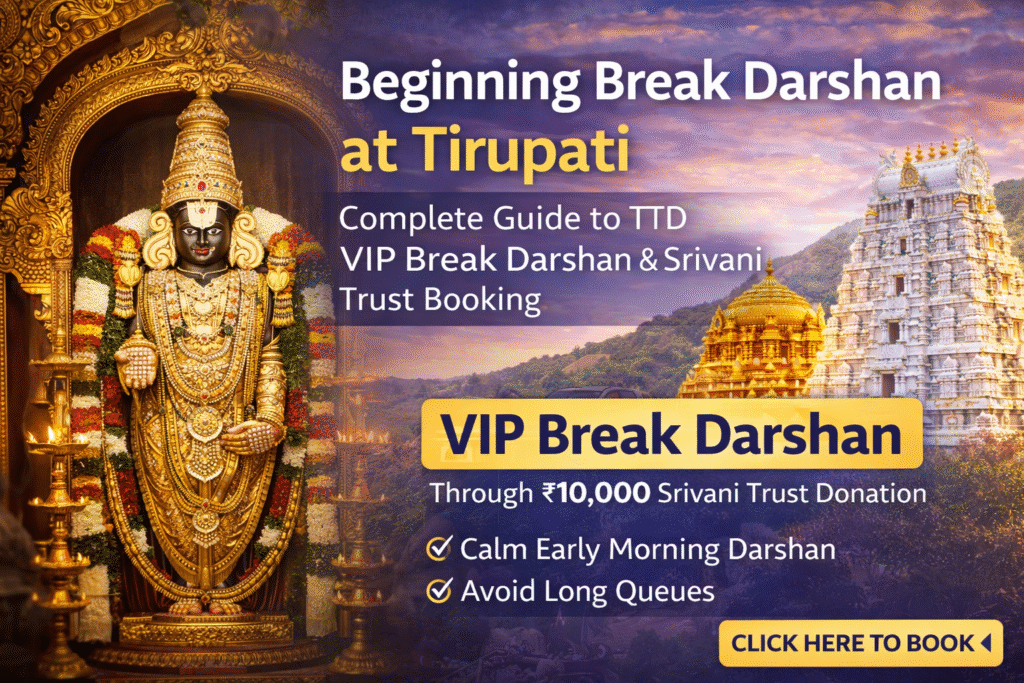 Beginning Break Darshan at Tirupati

Complete Guide to TTD VIP Break Darshan & Srivani Trust Booking

VIP Break Darshan

Through ₹10,000 Srivani Trust Donation

Calm Early Morning Darshan

Avoid Long Queues

CLICK HERE TO BOOK